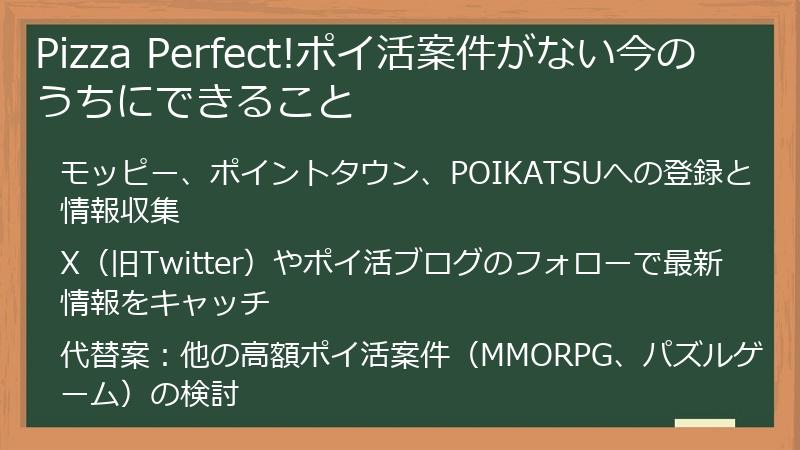 Pizza Perfect!ポイ活案件がない今のうちにできること

モッピー、ポイントタウン、POIKATSUへの登録と情報収集

X（旧Twitter）やポイ活ブログのフォローで最新情報をキャッチ

代替案：他の高額ポイ活案件（MMORPG、パズルゲーム）の検討